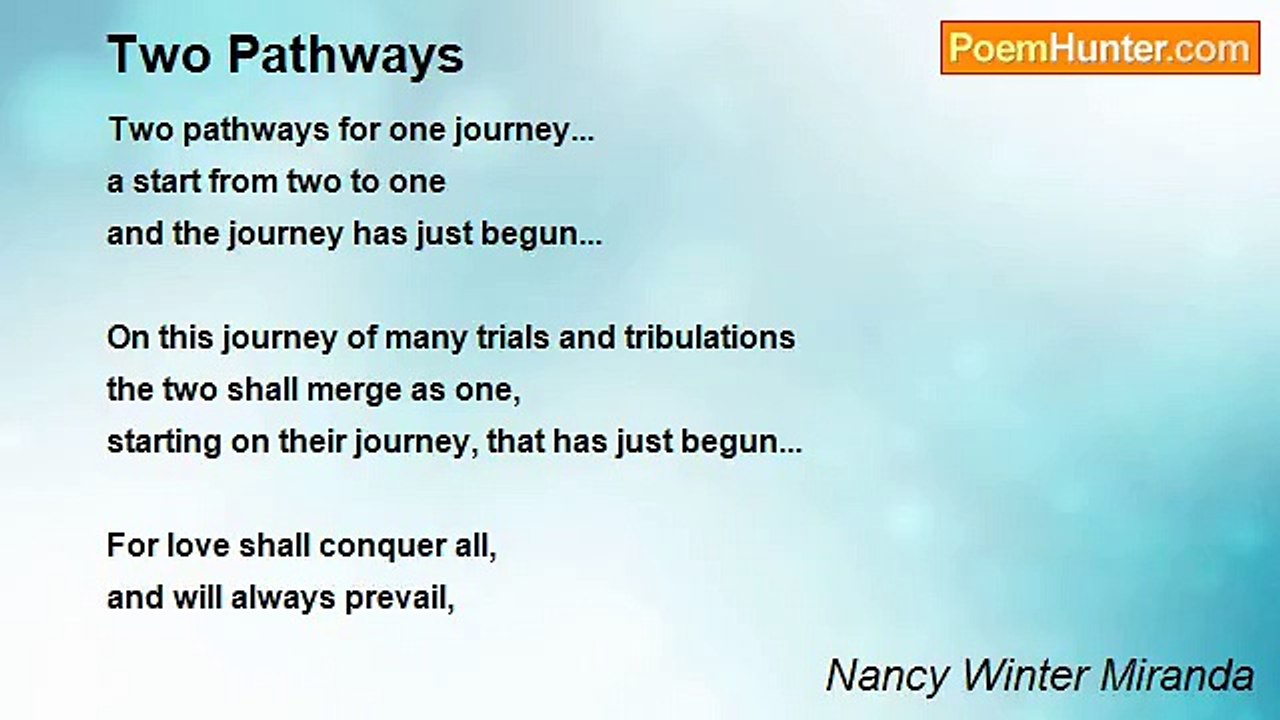 Two Pathways

PoemHunter.com

Two pathways for one journey...
a start from two to one
and the journey has just begun...

On this journey of many trials and tribulations
the two shall merge as one,
starting on their journey, that has just begun...

For love shall conquer all,
and will always prevail,

Nancy Winter Miranda